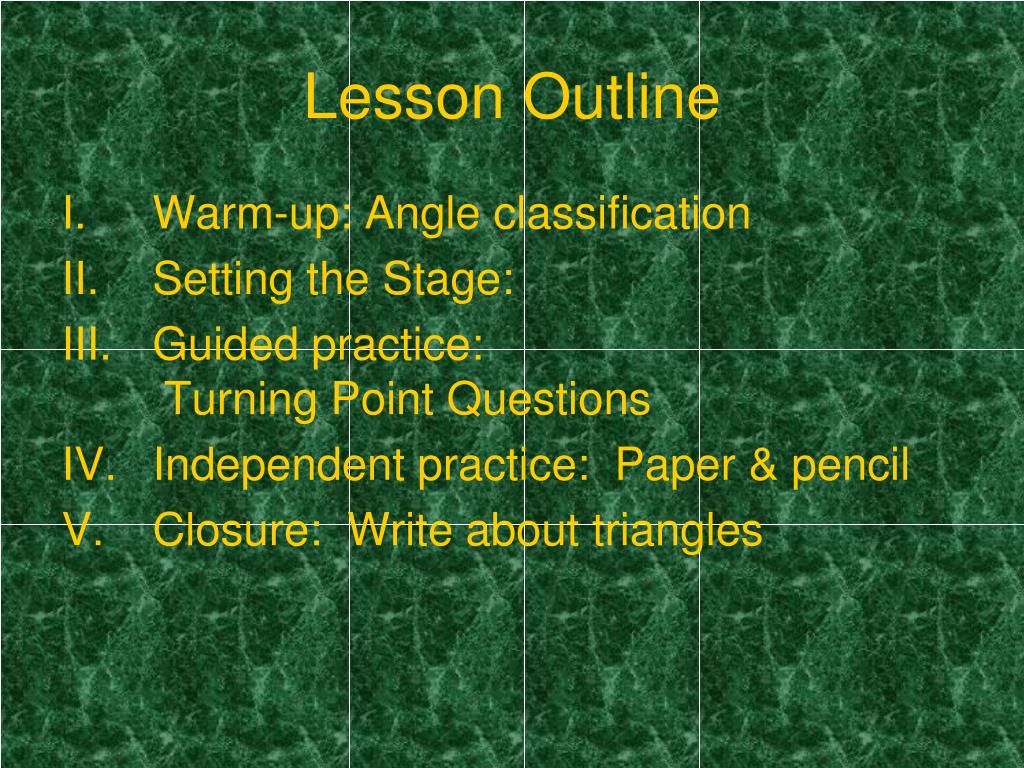 Lesson Outline

I. Warm-up: Angle classification
II. Setting the Stage:
III. Guided practice:
Turning Point Questions
IV. Independent practice: Paper & pencil
V. Closure: Write about triangles